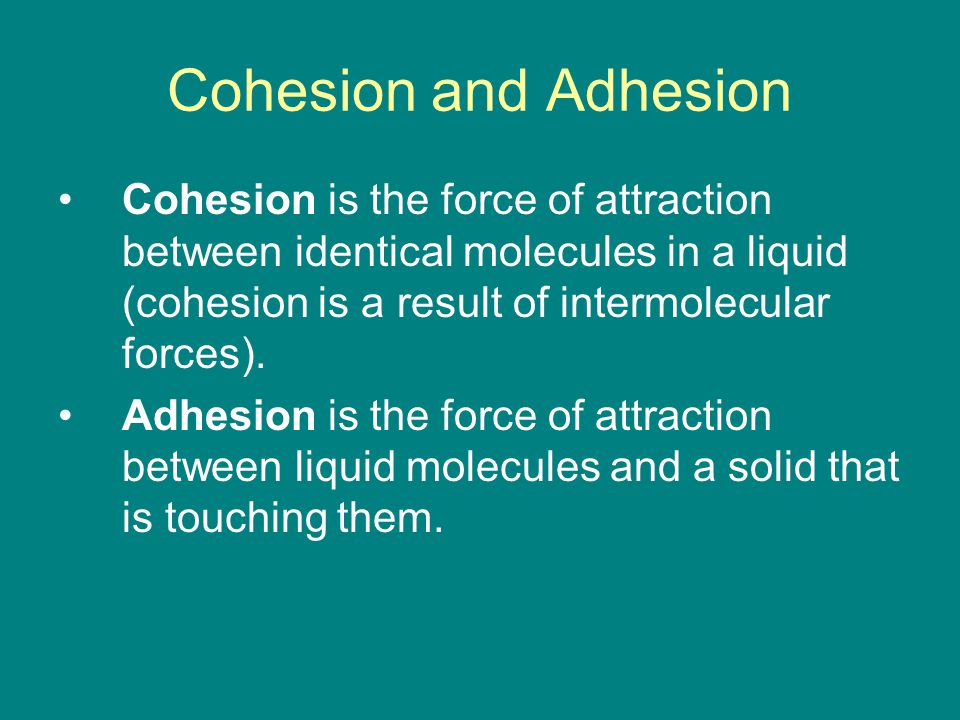 Cohesion and Adhesion

• Cohesion is the force of attraction between identical molecules in a liquid (cohesion is a result of intermolecular forces).

• Adhesion is the force of attraction between liquid molecules and a solid that is touching them.